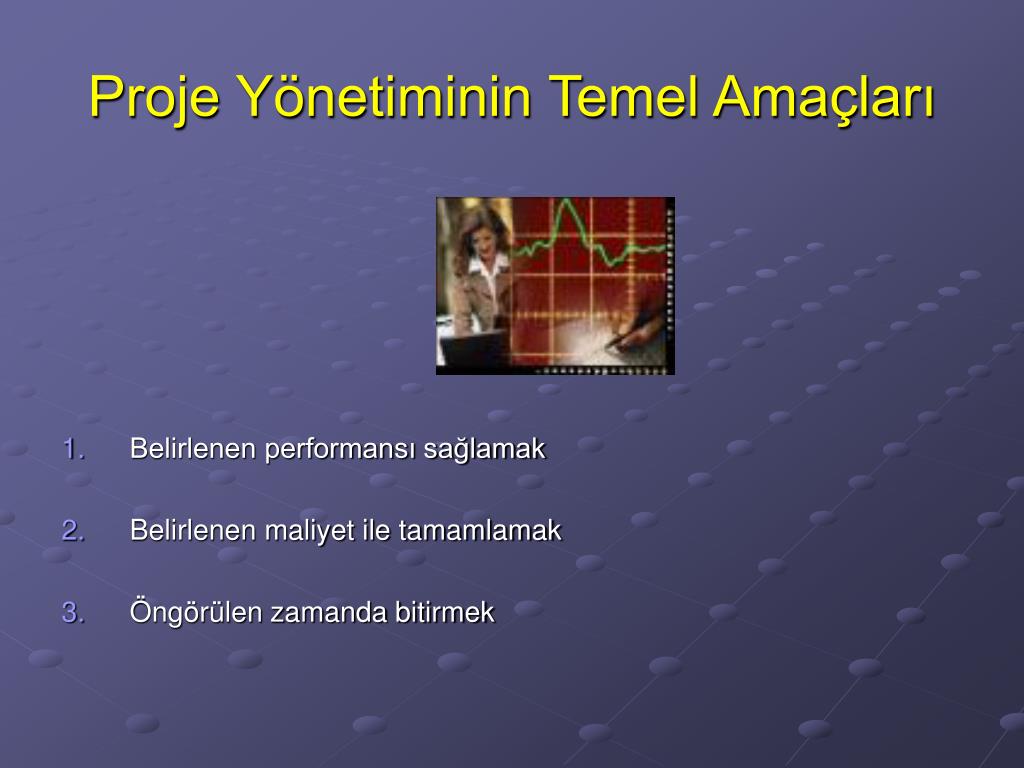 Proje Yönetiminin Temel Amaçları

1. Belirlenen performansı sağlamak

2. Belirlenen maliyet ile tamamlamak

3. Öngörülen zamanda bitirmek